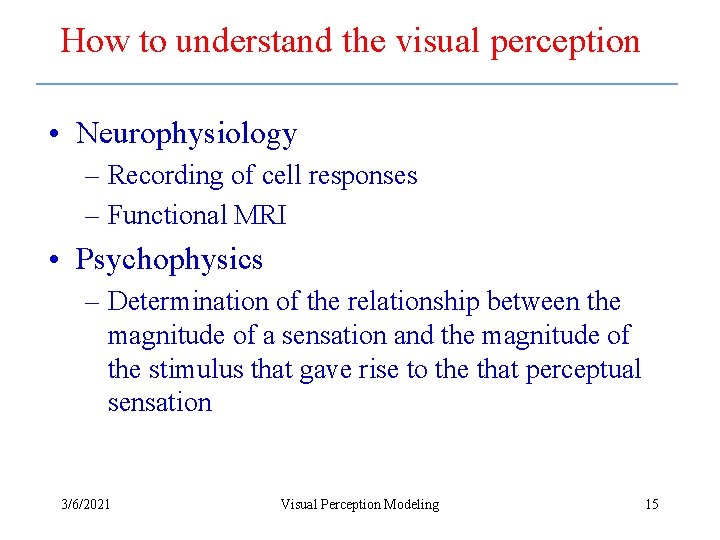 How to understand the visual perception

• Neurophysiology
– Recording of cell responses
– Functional MRI

• Psychophysics
– Determination of the relationship between the magnitude of a sensation and the magnitude of the stimulus that gave rise to the that perceptual sensation

3/6/2021 Visual Perception Modeling 15